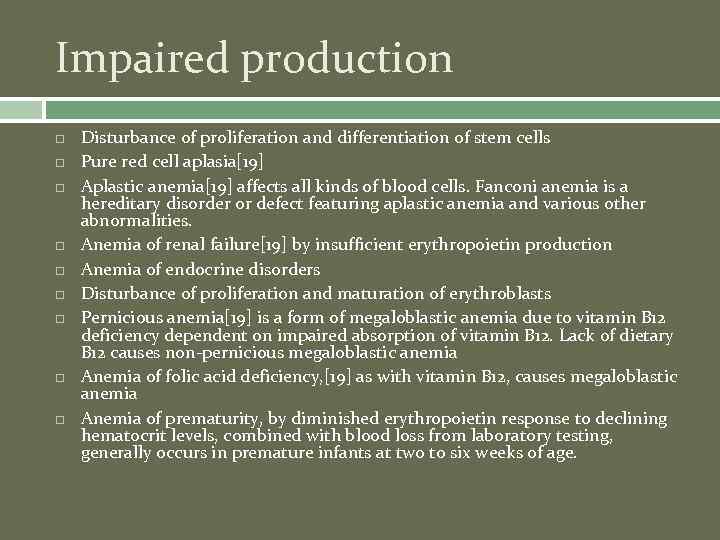 Impaired production

□ Disturbance of proliferation and differentiation of stem cells
□ Pure red cell aplasia[19]
□ Aplastic anemia[19] affects all kinds of blood cells. Fanconi anemia is a hereditary disorder or defect featuring aplastic anemia and various other abnormalities.
□ Anemia of renal failure[19] by insufficient erythropoietin production
□ Anemia of endocrine disorders
□ Disturbance of proliferation and maturation of erythroblasts
□ Pernicious anemia[19] is a form of megaloblastic anemia due to vitamin B12 deficiency dependent on impaired absorption of vitamin B12. Lack of dietary B12 causes non-pernicious megaloblastic anemia
□ Anemia of folic acid deficiency,[19] as with vitamin B12, causes megaloblastic anemia
□ Anemia of prematurity, by diminished erythropoietin response to declining hematocrit levels, combined with blood loss from laboratory testing, generally occurs in premature infants at two to six weeks of age.